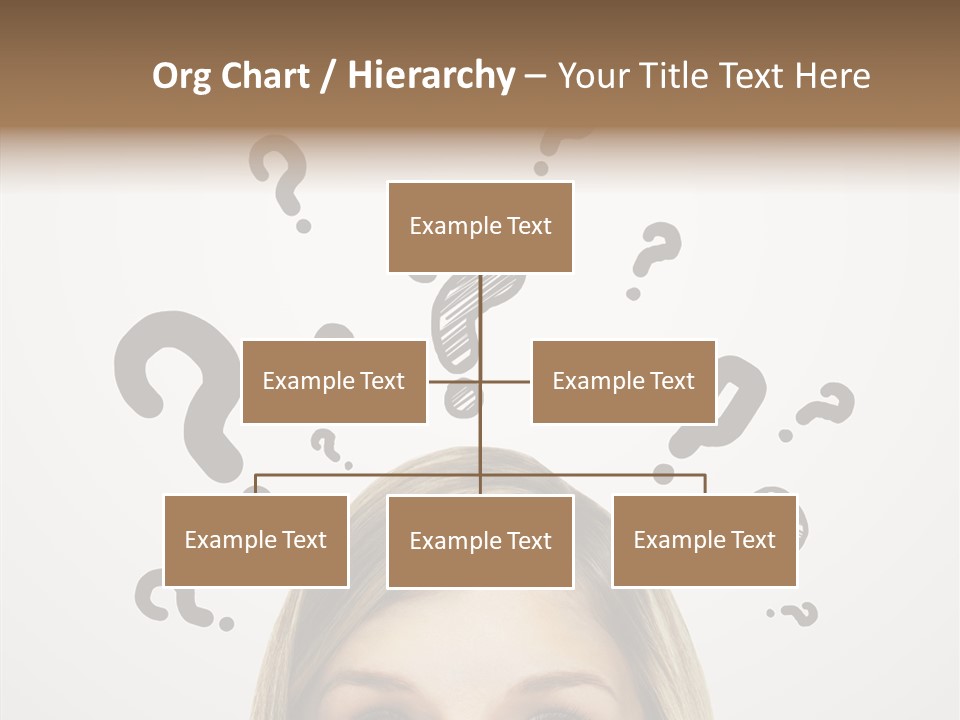 Org Chart / Hierarchy – Your Title Text Here

Example Text

Example Text

Example Text

Example Text

Example Text

Example Text